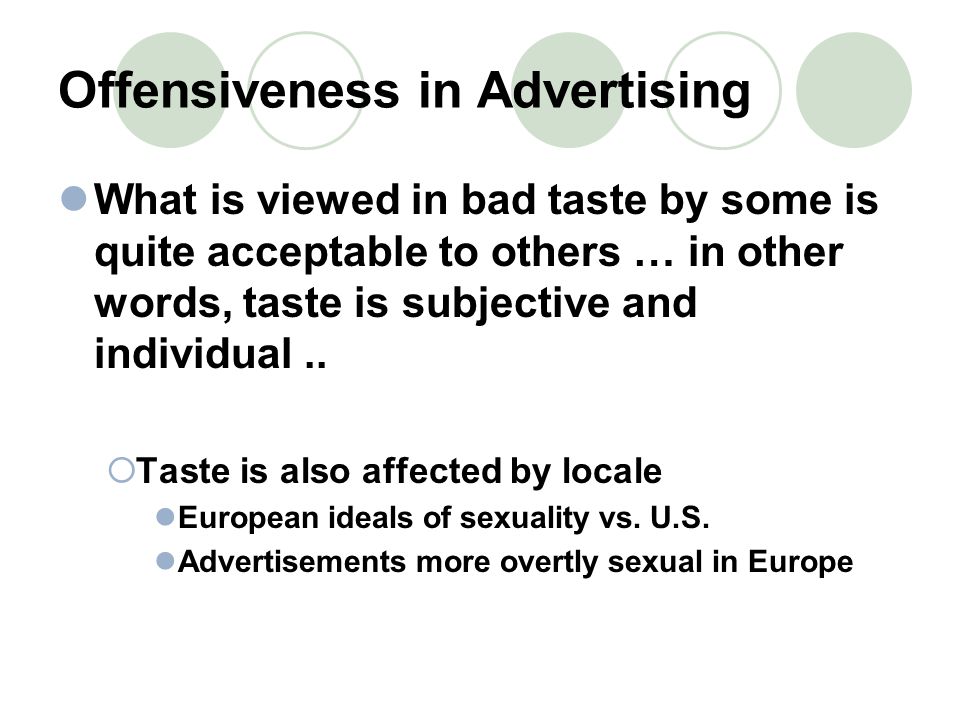 Offensiveness in Advertising

What is viewed in bad taste by some is quite acceptable to others … in other words, taste is subjective and individual ..

Taste is also affected by locale

European ideals of sexuality vs. U.S.

Advertisements more overtly sexual in Europe